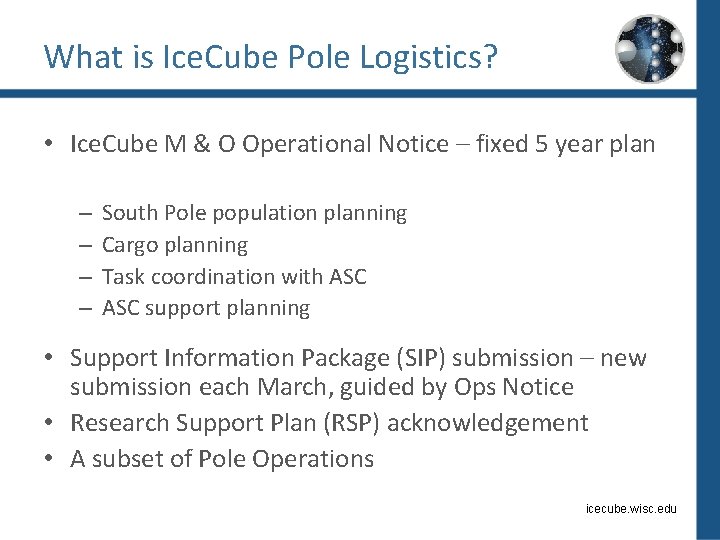 What is IceCube Pole Logistics?

• IceCube M & O Operational Notice – fixed 5 year plan

– South Pole population planning
– Cargo planning
– Task coordination with ASC
– ASC support planning

• Support Information Package (SIP) submission – new submission each March, guided by Ops Notice
• Research Support Plan (RSP) acknowledgement
• A subset of Pole Operations

icecube.wisc.edu